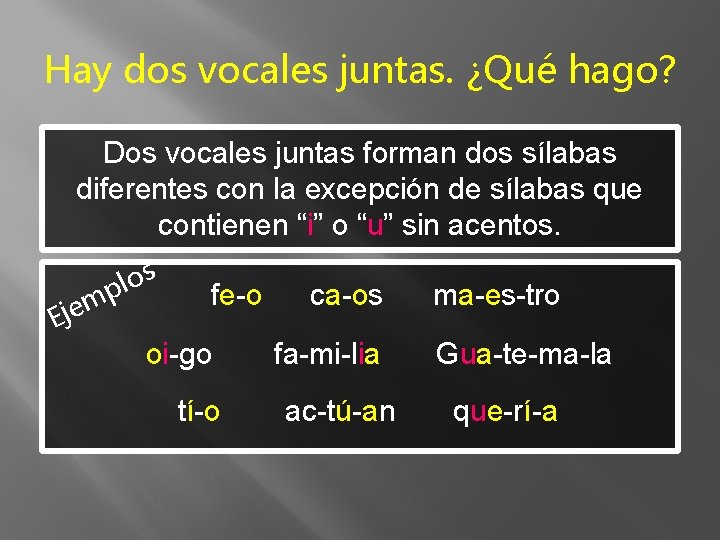 Hay dos vocales juntas. ¿Qué hago?

Dos vocales juntas forman dos sílabas diferentes con la excepción de sílabas que contienen “i” o “u” sin acentos.

Ejemplos

fe-o ca-os ma-es-tro

oi-go fa-mi-lia Gua-te-ma-la

tí-o ac-tú-an que-rí-a